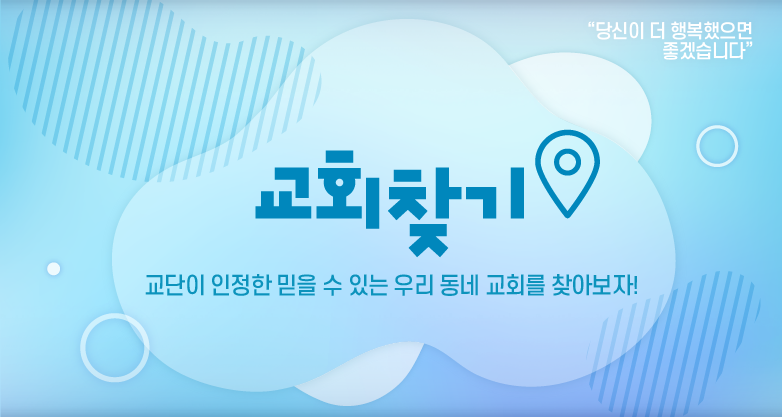 “당신이 더 행복했으면 좋겠습니다”

교회찾기

교단이 인정한 믿을 수 있는 우리 동네 교회를 찾아보자!